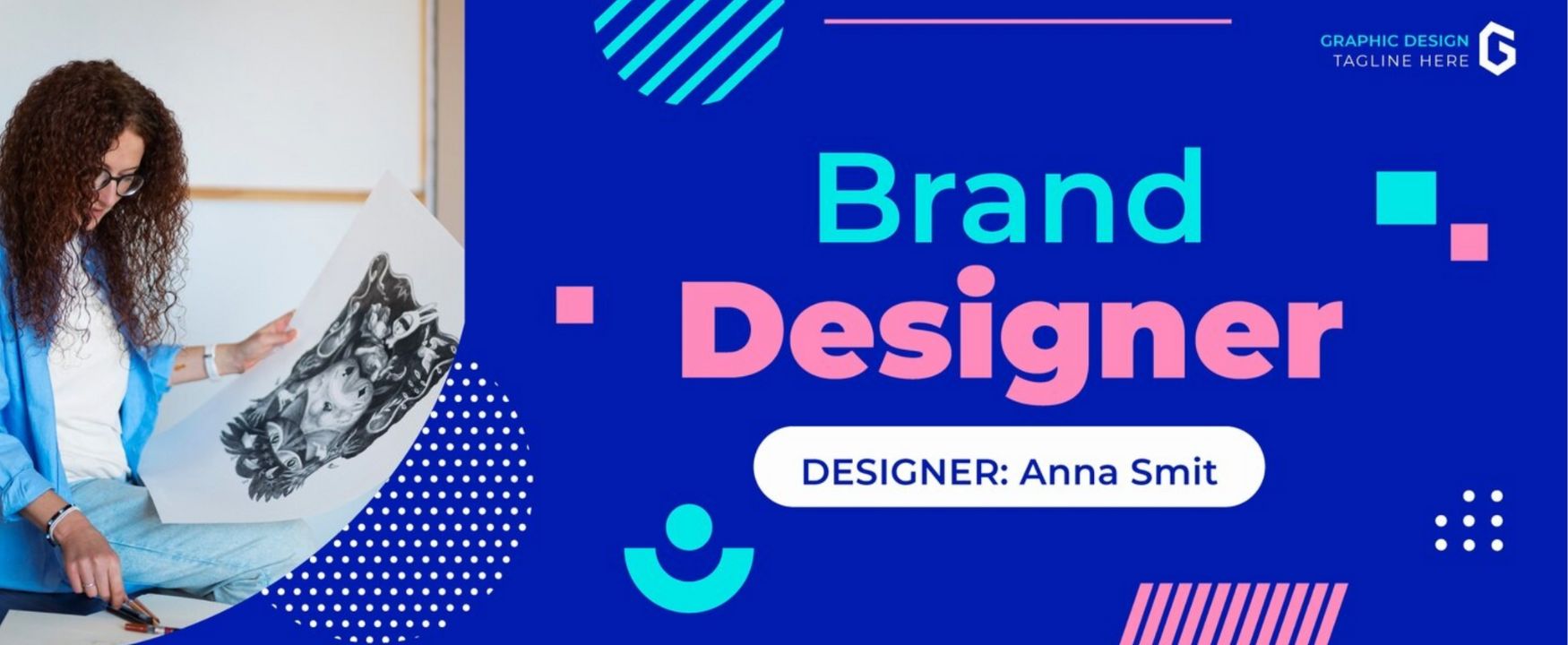 GRAPHIC DESIGN
TAGLINE HERE

G

Brand
Designer

DESIGNER: Anna Smit